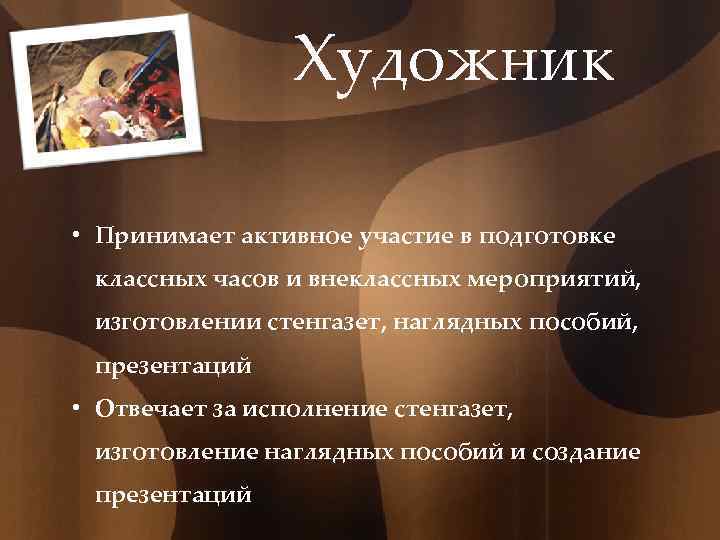 Художник

• Принимает активное участие в подготовке классных часов и внеклассных мероприятий, изготовлении стенгазет, наглядных пособий, презентаций

• Отвечает за исполнение стенгазет, изготовление наглядных пособий и создание презентаций